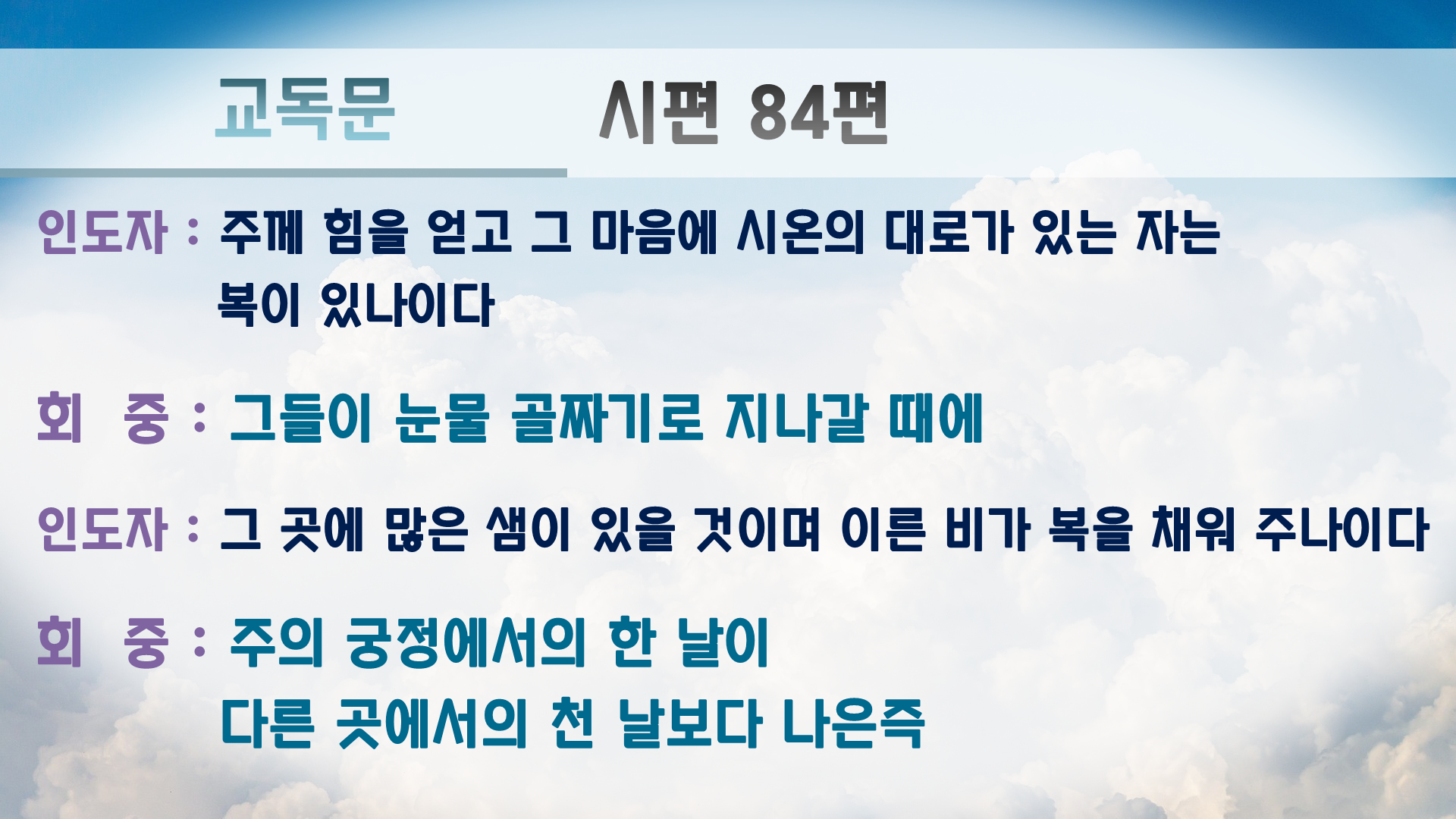 교독문 시편 84편

인도자 : 주께 힘을 얻고 그 마음에 시온의 대로가 있는 자는 복이 있나이다

회 중 : 그들이 눈물 골짜기로 지나갈 때에

인도자 : 그 곳에 많은 샘이 있을 것이며 이른 비가 복을 채워 주나이다

회 중 : 주의 궁정에서의 한 날이 다른 곳에서의 천 날보다 나은즉